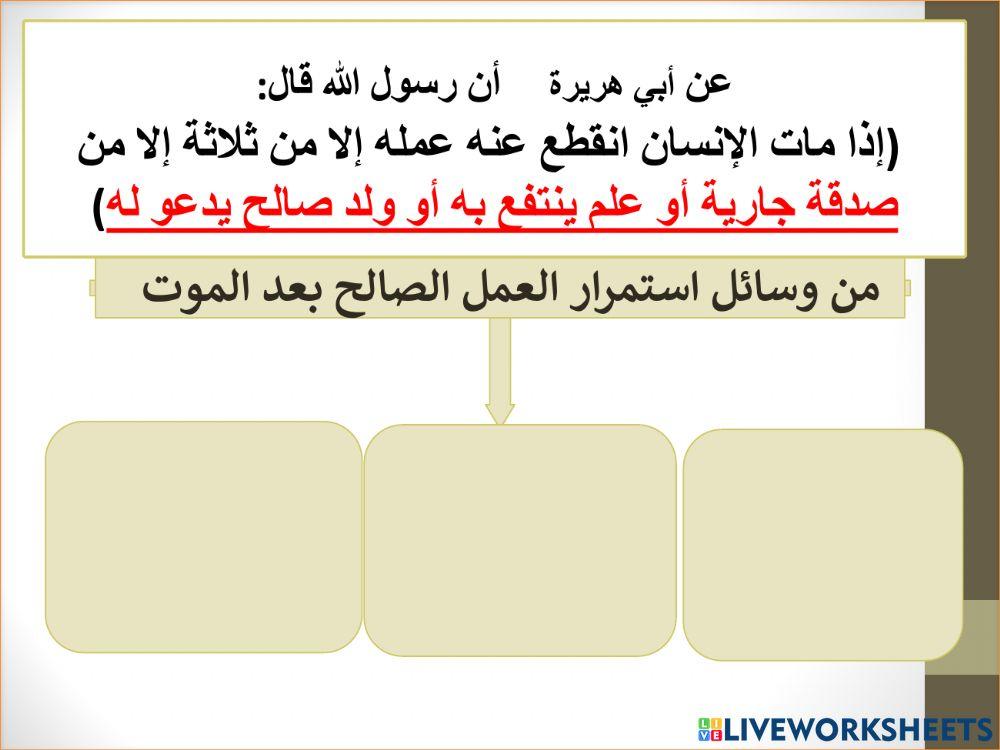 عن أبي هريرة أن رسول الله قال:
(إذا مات الإنسان انقطع عنه عمله إلا من ثلاثة إلا من صدقة جارية أو علم ينتفع به أو ولد صالح يدعو له)

من وسائل استمرار العمل الصالح بعد الموت

LIVEWORKSHEETS